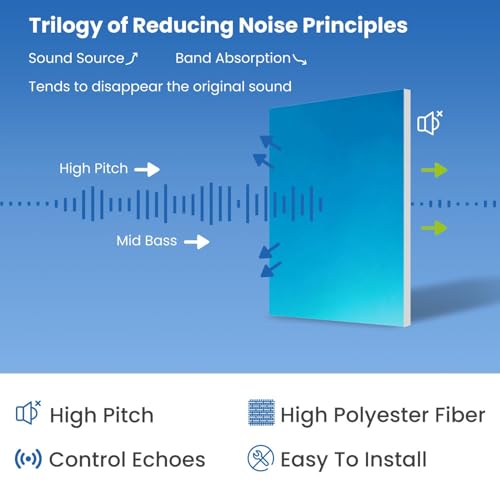 Trilogy of Reducing Noise Principles

Sound Source

Band Absorption

Tends to disappear the original sound

High Pitch

Mid Bass

High Pitch

High Polyester Fiber

Control Echoes

Easy To Install